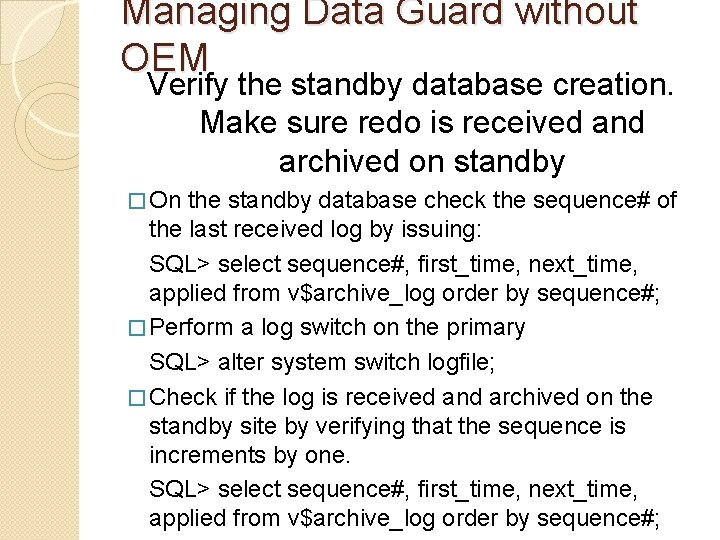 Managing Data Guard without OEM

Verify the standby database creation. Make sure redo is received and archived on standby

□ On the standby database check the sequence# of the last received log by issuing:

SQL> select sequence#, first_time, next_time, applied from v$archive_log order by sequence#;

□ Perform a log switch on the primary

SQL> alter system switch logfile;

□ Check if the log is received and archived on the standby site by verifying that the sequence is increments by one.

SQL> select sequence#, first_time, next_time, applied from v$archive_log order by sequence#;